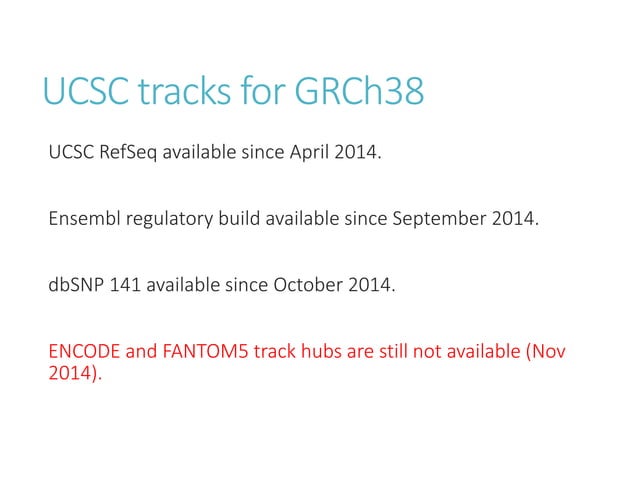 UCSC tracks for GRCh38

UCSC RefSeq available since April 2014.

Ensembl regulatory build available since September 2014.

dbSNP 141 available since October 2014.

ENCODE and FANTOM5 track hubs are still not available (Nov 2014).